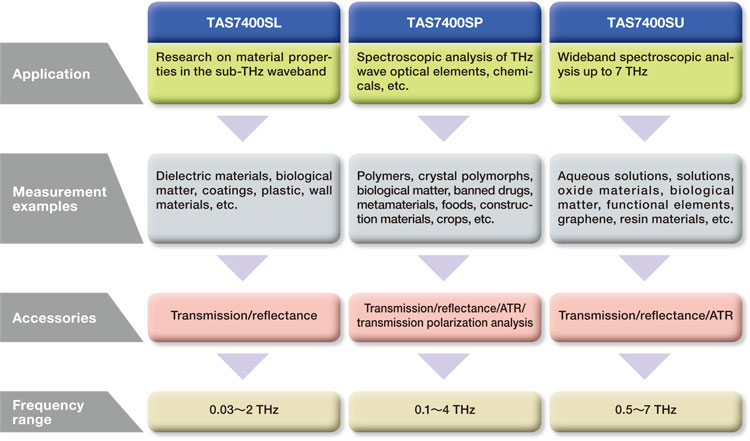 | | TAS7400SL | TAS7400SP | TAS7400SU |
|---|---|---|---|
| Application | Research on material properties in the sub-THz waveband | Spectroscopic analysis of THz wave optical elements, chemicals, etc. | Wideband spectroscopic analysis up to 7 THz |
| Measurement examples | Dielectric materials, biological matter, coatings, plastic, wall materials, etc. | Polymers, crystal polymorphs, biological matter, banned drugs, metamaterials, foods, construction materials, crops, etc. | Aqueous solutions, solutions, oxide materials, biological matter, functional elements, graphene, resin materials, etc. |
| Accessories | Transmission/reflectance | Transmission/reflectance/ATR/ transmission polarization analysis | Transmission/reflectance/ATR |
| Frequency range | 0.03～2 THz | 0.1～4 THz | 0.5～7 THz |